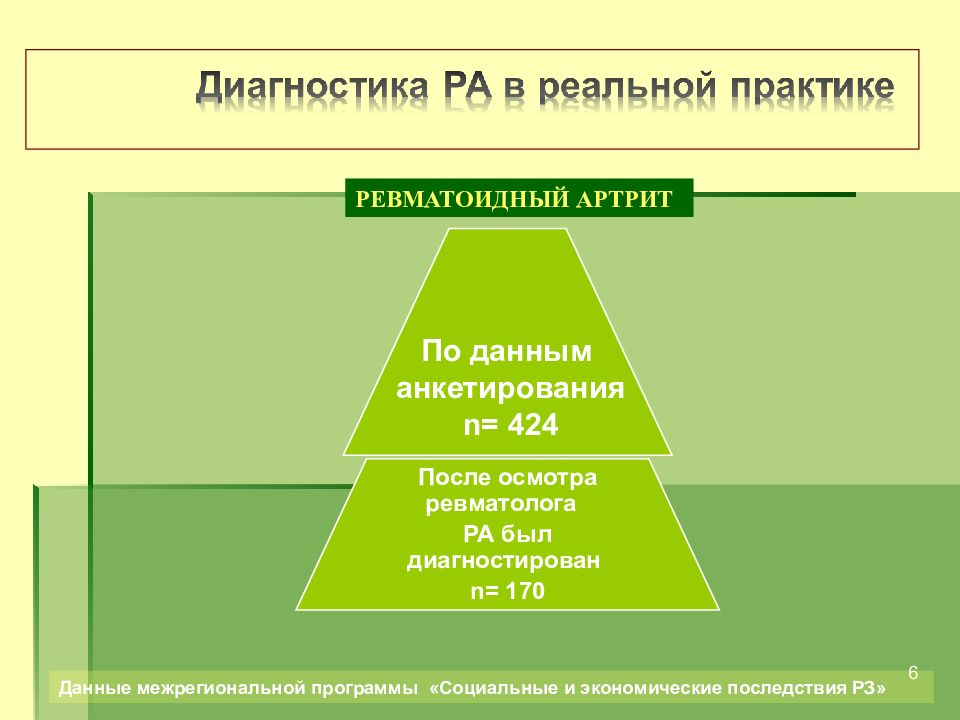 Диагностика РА в реальной практике

РЕВМАТОИДНЫЙ АРТРИТ

По данным анкетирования n= 424

После осмотра ревматолога РА был диагностирован n= 170

6

Данные межрегиональной программы «Социальные и экономические последствия РЗ»